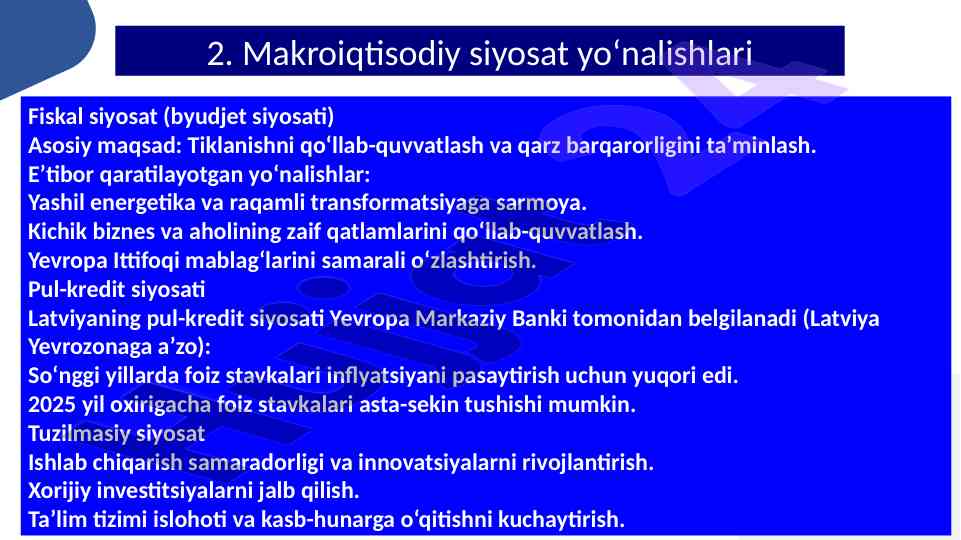 2. Makroiqtisodiy siyosat yo‘nalishlari

Fiskal siyosat (byudjet siyosati)
Asosiy maqsad: Tiklanishni qo‘llab-quvvatlash va qarz barqarorligini ta’minlash.
E’tibor qaratilayotgan yo‘nalishlar:
Yashil energetika va raqamli transformatsiyaga sarmoya.
Kichik biznes va aholining zaif qatlamlarini qo‘llab-quvvatlash.
Yevropa Ittifoqi mablag‘larini samarali o‘zlashtirish.
Pul-kredit siyosati
Latviyaning pul-kredit siyosati Yevropa Markaziy Banki tomonidan belgilanadi (Latviya Yevrozonaga a’zo):
So‘nggi yillarda foiz stavkalari inflyatsiyani pasaytirish uchun yuqori edi.
2025 yil oxirigacha foiz stavkalari asta-sekin tushishi mumkin.
Tuzilmasiy siyosat
Ishlab chiqarish samaradorligi va innovatsiyalarni rivojlantirish.
Xorijiy investitsiyalarni jalb qilish.
Ta’lim tizimi islohoti va kasb-hunarga o‘qitishni kuchaytirish.